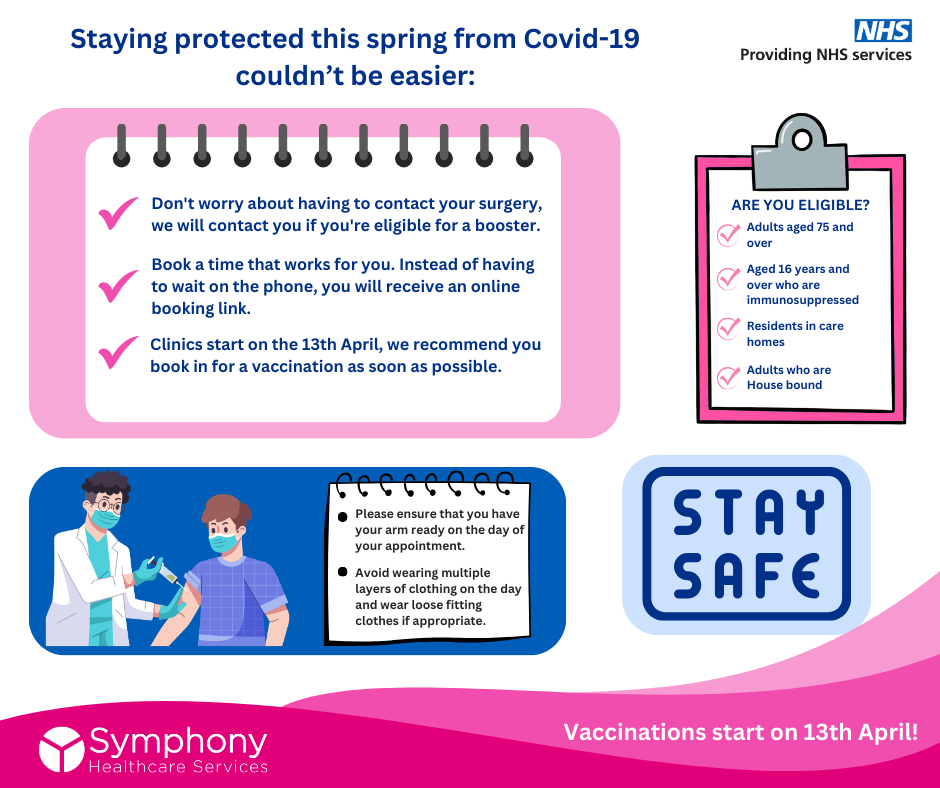 Staying protected this spring from Covid-19 couldn't be easier:

NHS
Providing NHS services

Don't worry about having to contact your surgery, we will contact you if you're eligible for a booster.

Book a time that works for you. Instead of having to wait on the phone, you will receive an online booking link.

Clinics start on the 13th April, we recommend you book in for a vaccination as soon as possible.

ARE YOU ELIGIBLE?

Adults aged 75 and over

Aged 16 years and over who are immunosuppressed

Residents in care homes

Adults who are House bound

Please ensure that you have your arm ready on the day of your appointment.

Avoid wearing multiple layers of clothing on the day and wear loose fitting clothes if appropriate.

STAY SAFE

Symphony
Healthcare Services

Vaccinations start on 13th April!